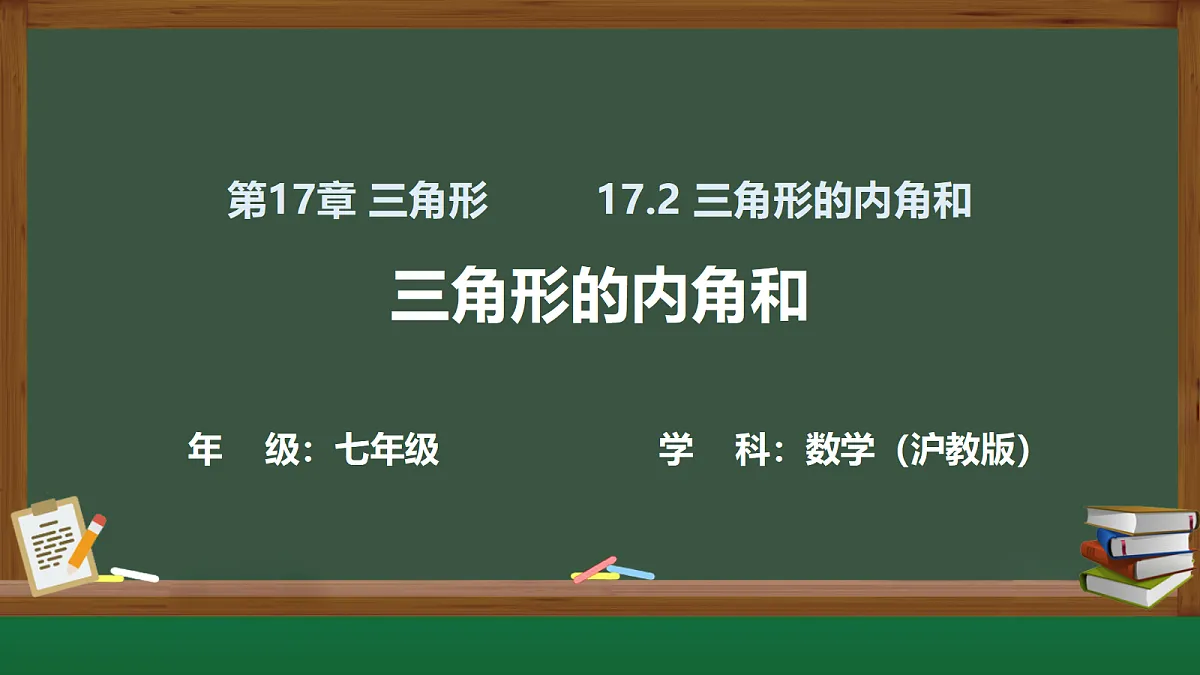 第17章 三角形　　17.2 三角形的内角和

三角形的内角和

年　级：七年级　　学　科：数学（沪教版）